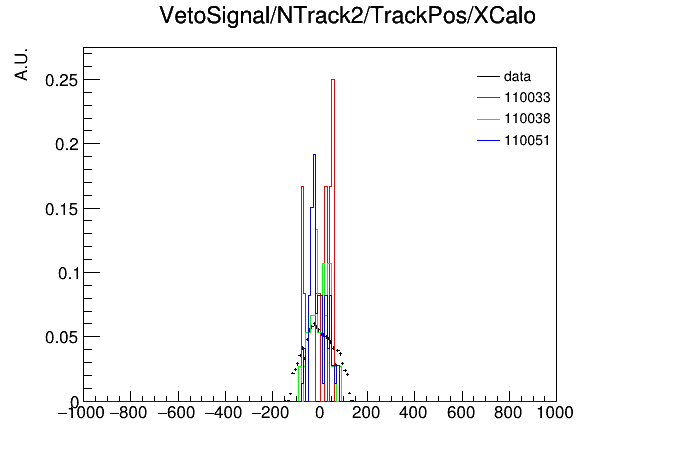 VetoSignal/NTrack2/TrackPos/XCalo

A.U.

data
110033
110038
110051

0.25
0.2
0.15
0.1
0.05
0

−1000 −800 −600 −400 −200 0 200 400 600 800 1000